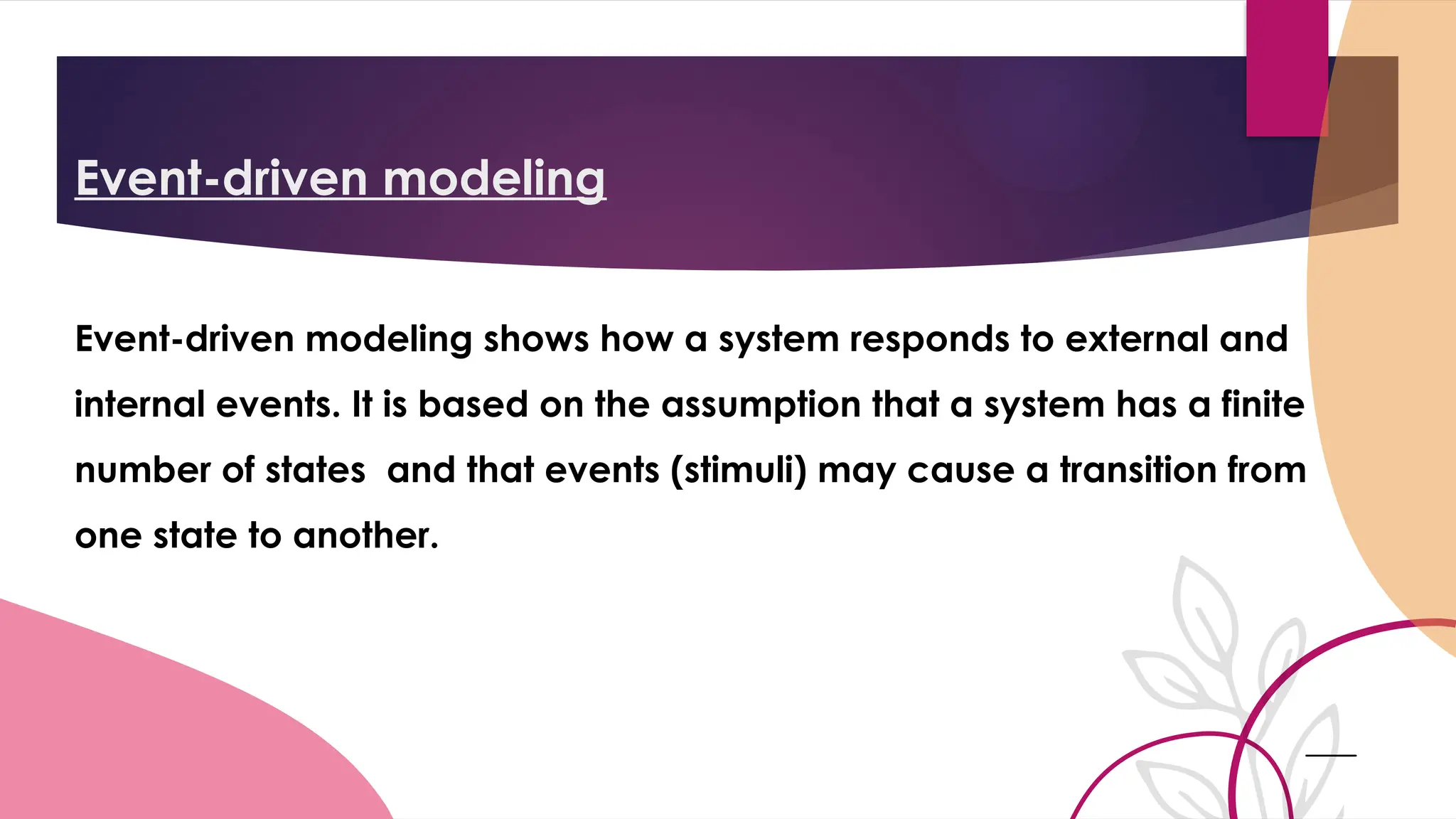 Event-driven modeling

Event-driven modeling shows how a system responds to external and internal events. It is based on the assumption that a system has a finite number of states  and that events (stimuli) may cause a transition from one state to another.